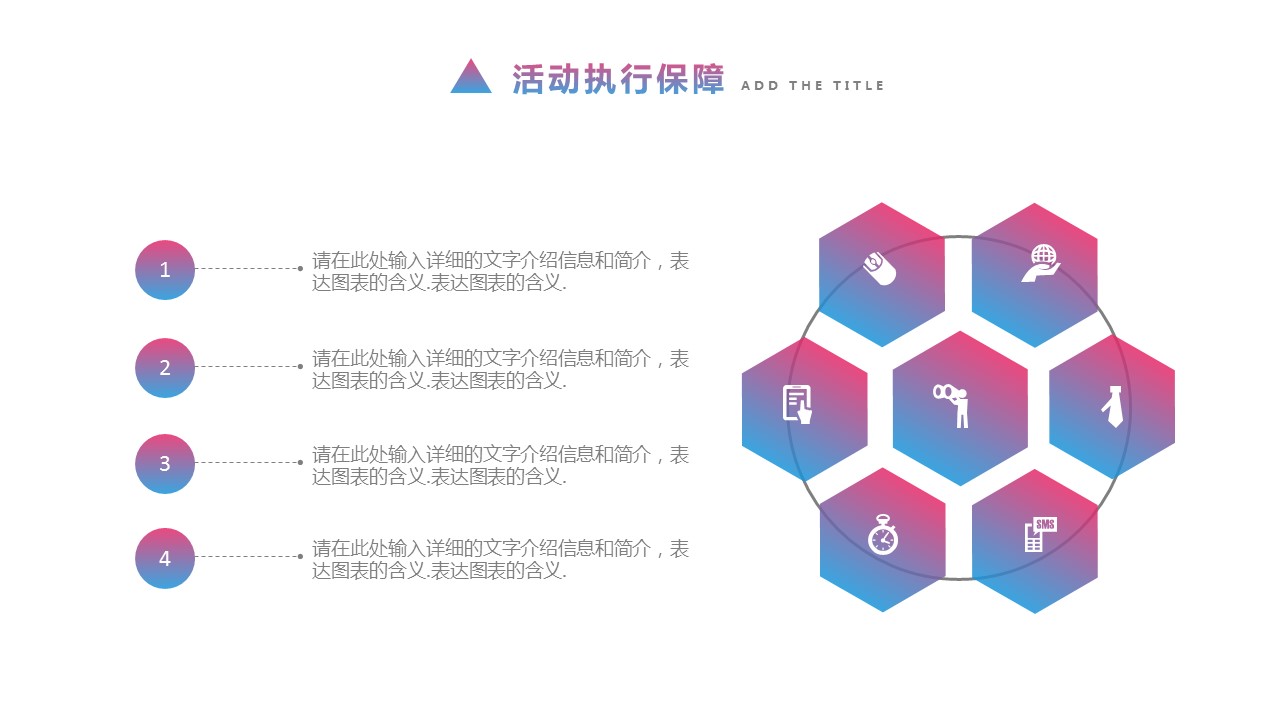 活动执行保障 ADD THE TITLE

1
请在此处输入详细的文字介绍信息和简介，表达图表的含义.表达图表的含义.

2
请在此处输入详细的文字介绍信息和简介，表达图表的含义.表达图表的含义.

3
请在此处输入详细的文字介绍信息和简介，表达图表的含义.表达图表的含义.

4
请在此处输入详细的文字介绍信息和简介，表达图表的含义.表达图表的含义.

SMS